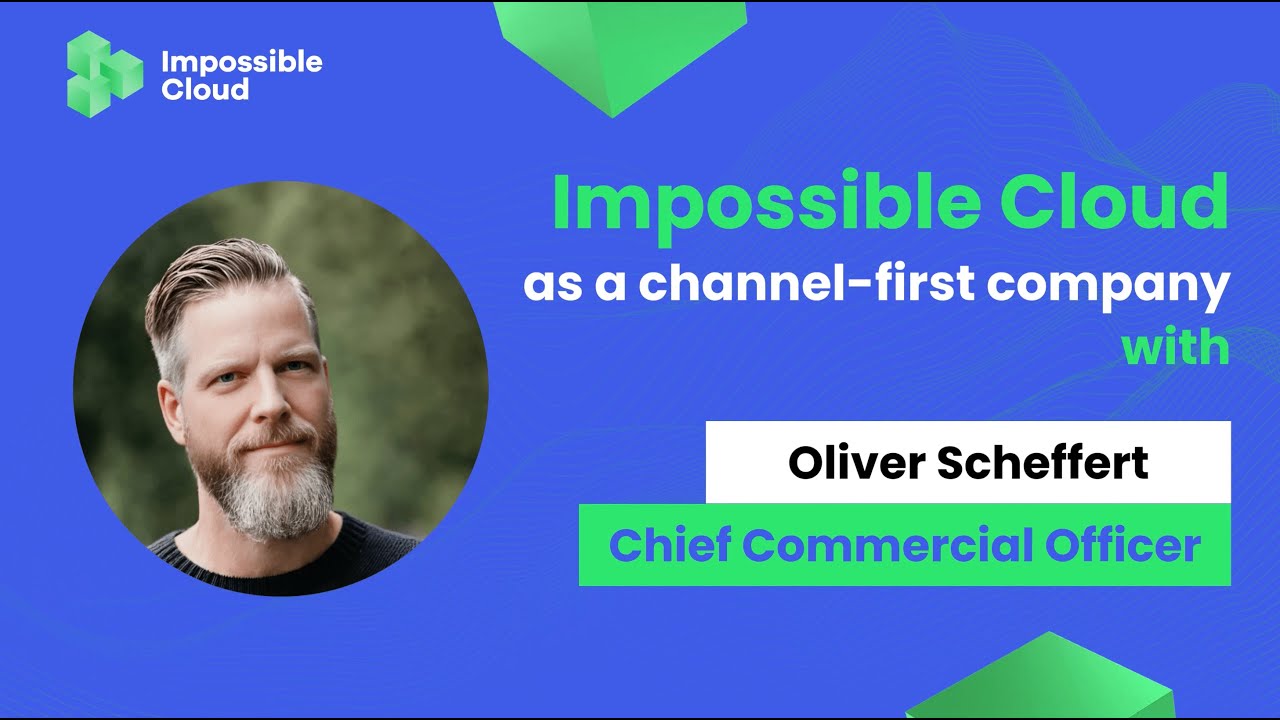 Impossible Cloud

Impossible Cloud
as a channel-first company
with

Oliver Scheffert
Chief Commercial Officer